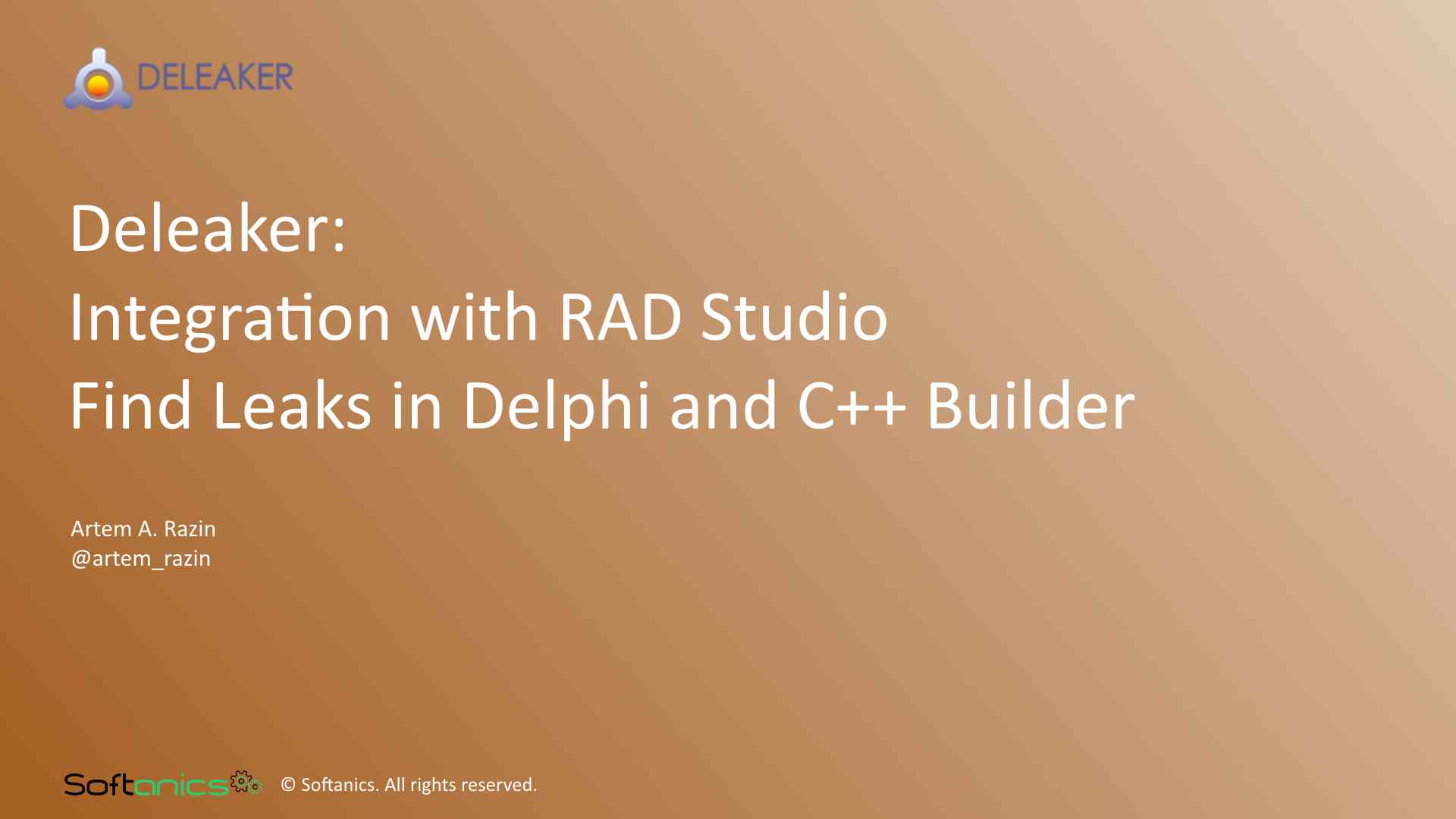 DELEAKER

Deleaker:
Integration with RAD Studio
Find Leaks in Delphi and C++ Builder

Artem A. Razin
@artem_razin

Softanics © Softanics. All rights reserved.